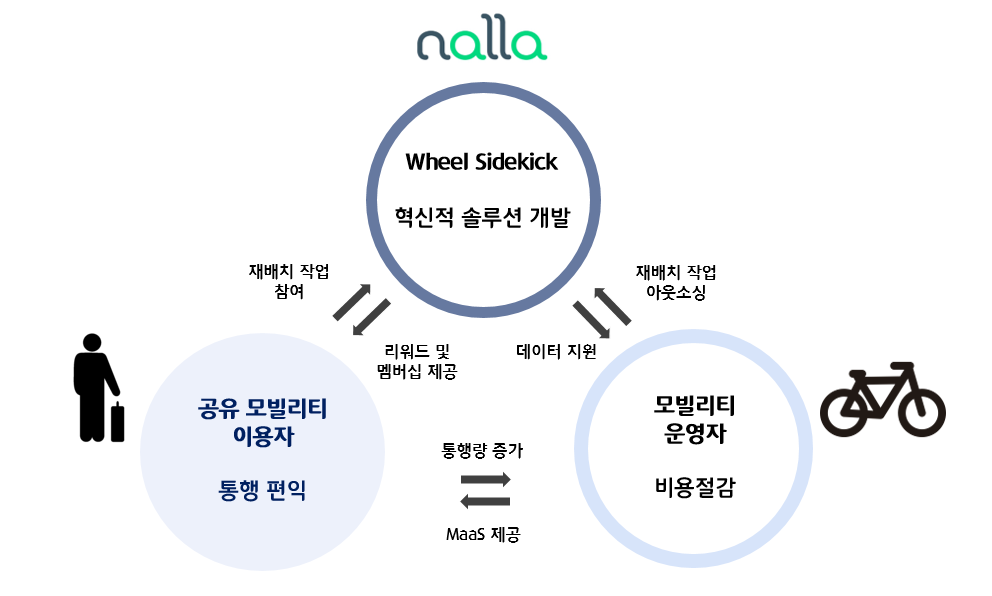 nalla

Wheel Sidekick

혁신적 솔루션 개발

재배치 작업
참여

리워드 및
멤버십 제공

재배치 작업
아웃소싱

데이터 지원

공유 모빌리티
이용자

통행 편익

통행량 증가

MaaS 제공

모빌리티
운영자

비용절감